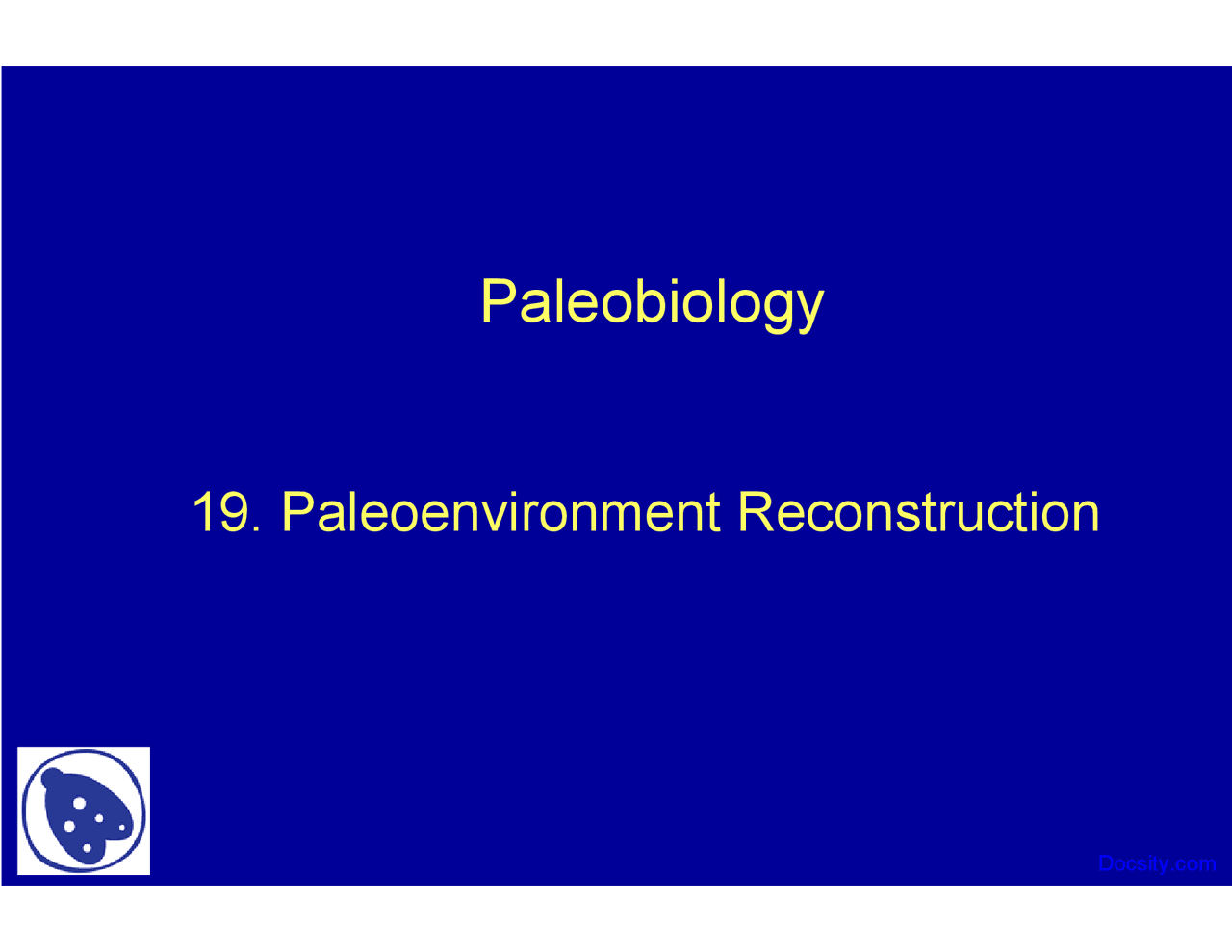 Paleobiology

19. Paleoenvironment Reconstruction

Docsity.com